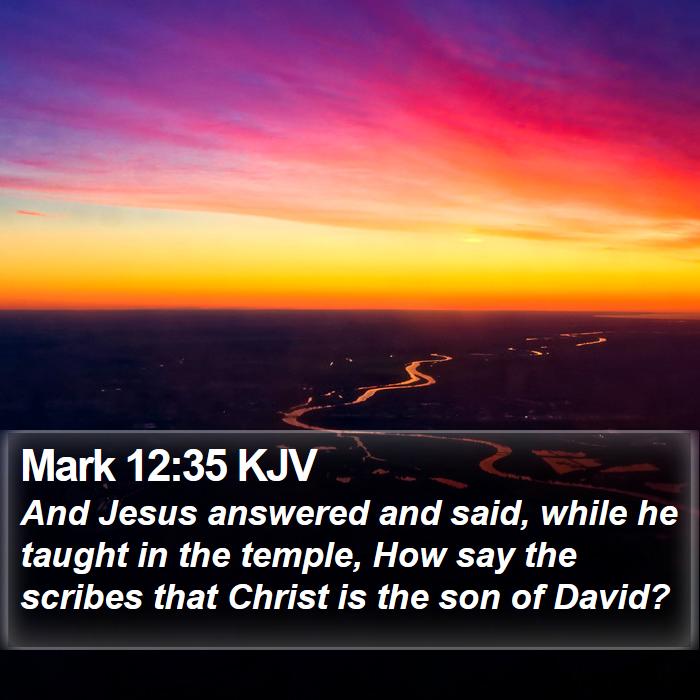 Mark 12:35 KJV

And Jesus answered and said, while he taught in the temple, How say the scribes that Christ is the son of David?